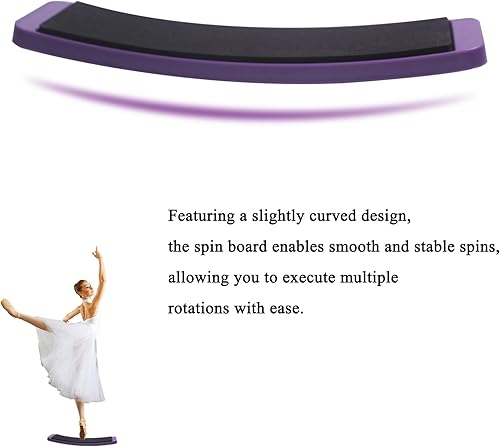 Featuring a slightly curved design,
the spin board enables smooth and stable spins,
allowing you to execute multiple
rotations with ease.